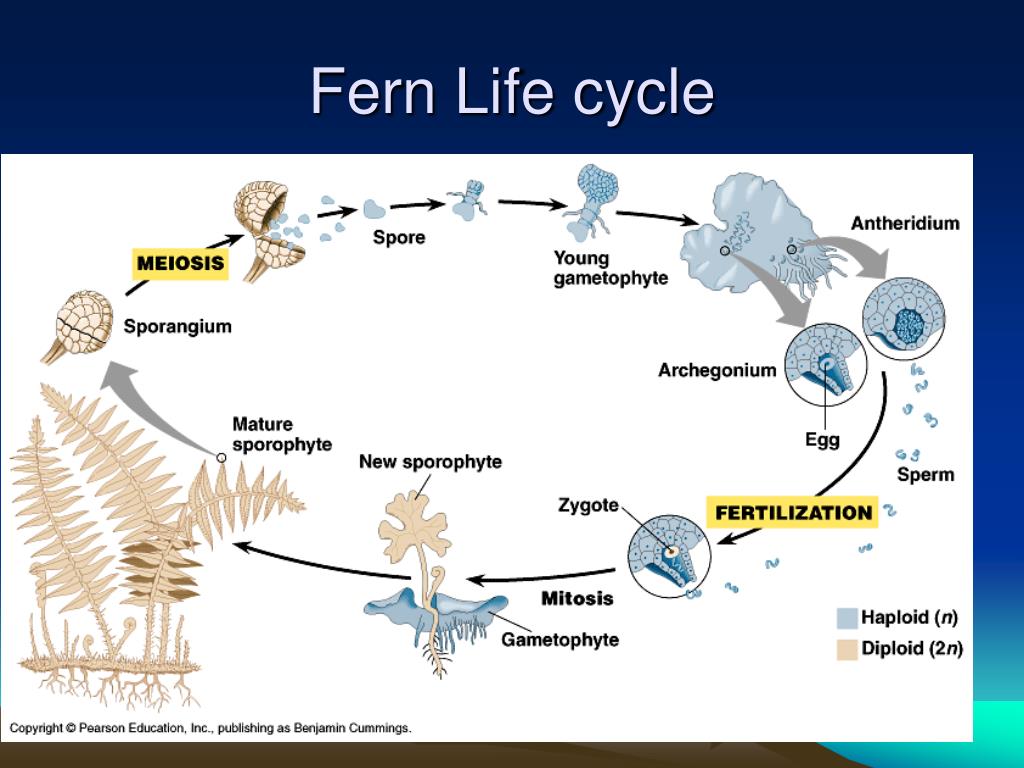 Fern Life cycle

MEIOSIS

Spore

Young gametophyte

Antheridium

Sporangium

Archegonium

Egg

Sperm

Mature sporophyte

New sporophyte

Zygote

FERTILIZATION

Mitosis

Gametophyte

Haploid ($n$)

Diploid ($2n$)

Copyright © Pearson Education, Inc., publishing as Benjamin Cummings.